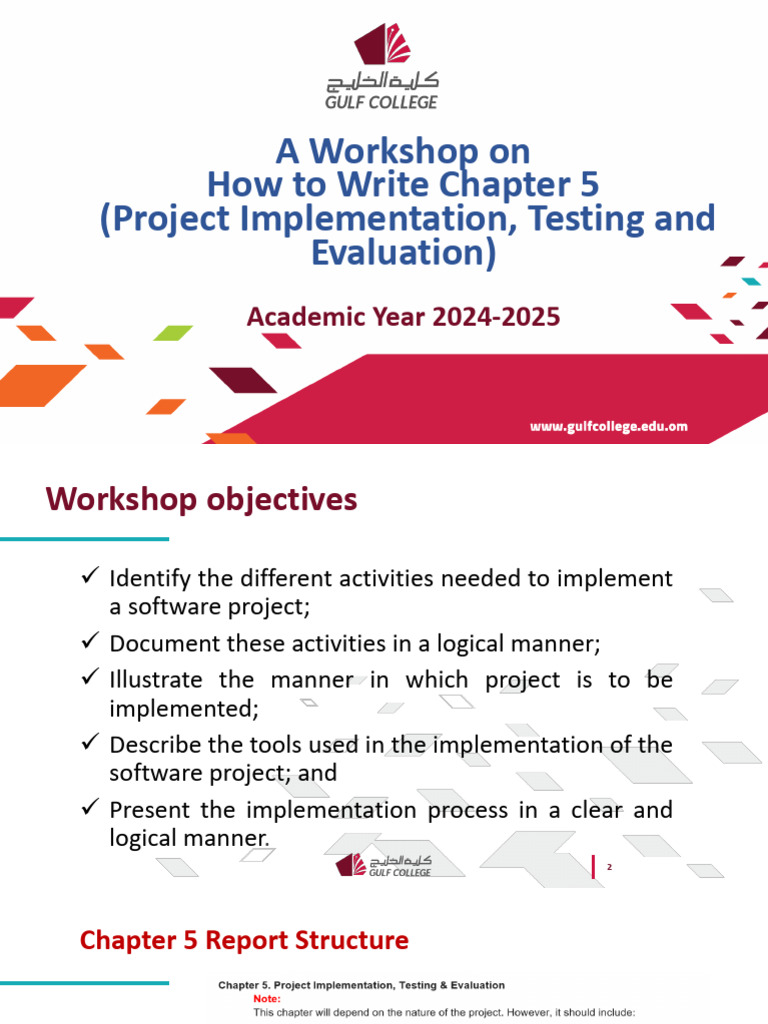 كلية الخليج
GULF COLLEGE

A Workshop on
How to Write Chapter 5
(Project Implementation, Testing and Evaluation)

Academic Year 2024-2025

www.gulfcollege.edu.om

Workshop objectives

✓ Identify the different activities needed to implement a software project;
✓ Document these activities in a logical manner;
✓ Illustrate the manner in which project is to be implemented;
✓ Describe the tools used in the implementation of the software project; and
✓ Present the implementation process in a clear and logical manner.

كلية الخليج
GULF COLLEGE

2

Chapter 5 Report Structure

Chapter 5. Project Implementation, Testing & Evaluation
Note:
This chapter will depend on the nature of the project. However, it should include: